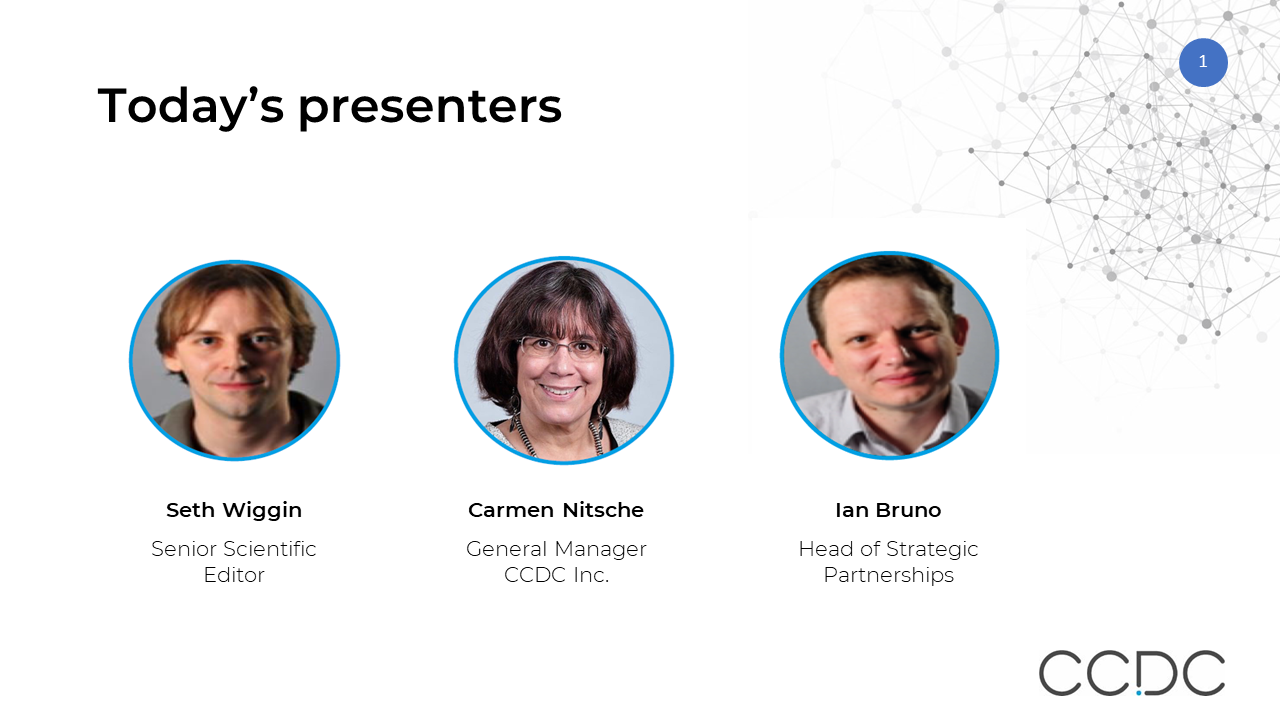 1

Today's presenters

Seth Wiggin
Senior Scientific Editor

Carmen Nitsche
General Manager
CCDC Inc.

Ian Bruno
Head of Strategic Partnerships

CCDC